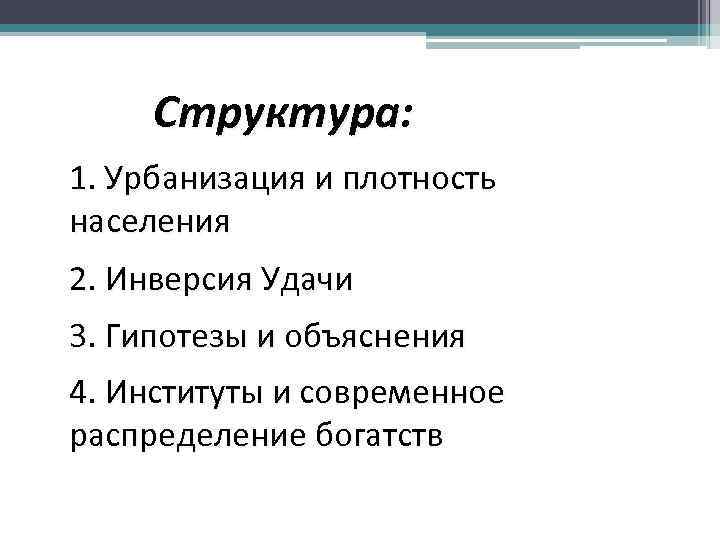 Структура:

1. Урбанизация и плотность населения

2. Инверсия Удачи

3. Гипотезы и объяснения

4. Институты и современное распределение богатств